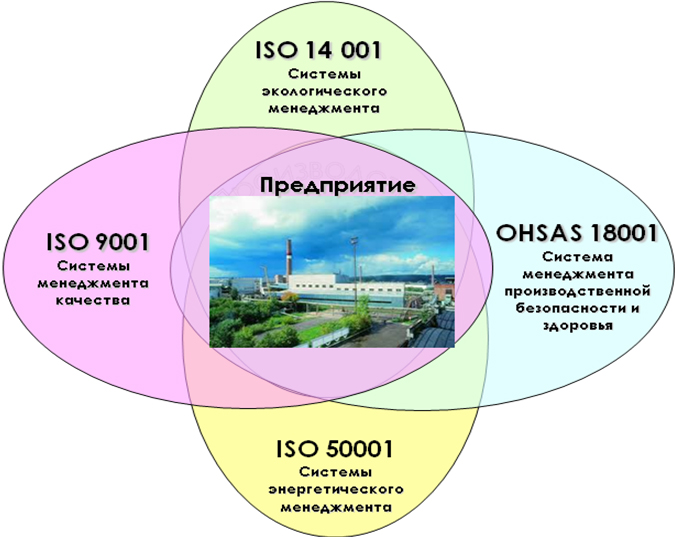 ISO 14 001
Системы экологического менеджмента

Предприятие

ISO 9001
Системы менеджмента качества

OHSAS 18001
Система менеджмента производственной безопасности и здоровья

ISO 50001
Системы энергетического менеджмента